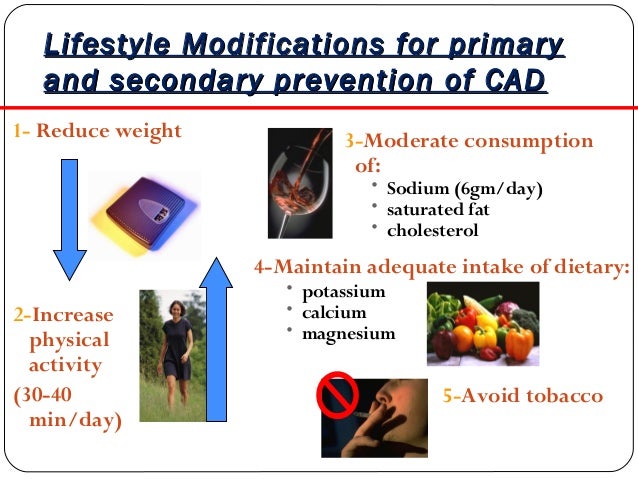 Lifestyle Modifications for primary and secondary prevention of CAD

1- Reduce weight

2-Increase physical activity
(30-40 min/day)

3-Moderate consumption of:
• Sodium (6gm/day)
• saturated fat
• cholesterol

4-Maintain adequate intake of dietary:
• potassium
• calcium
• magnesium

5-Avoid tobacco